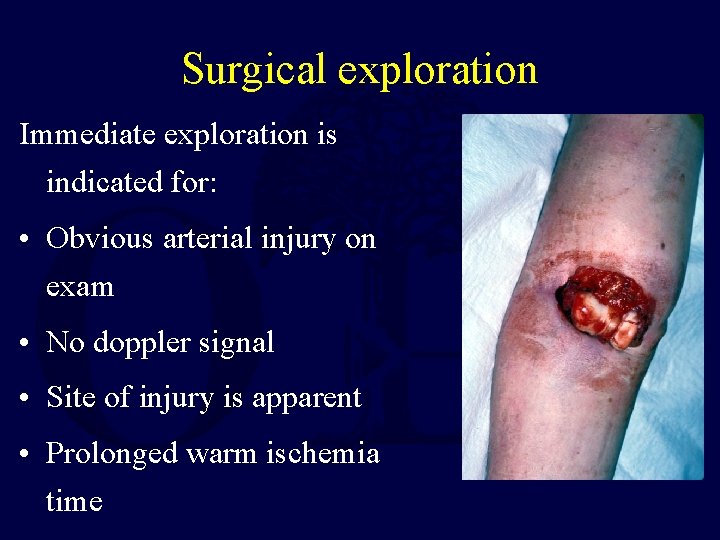 Surgical exploration

Immediate exploration is indicated for:

• Obvious arterial injury on exam
• No doppler signal
• Site of injury is apparent
• Prolonged warm ischemia time